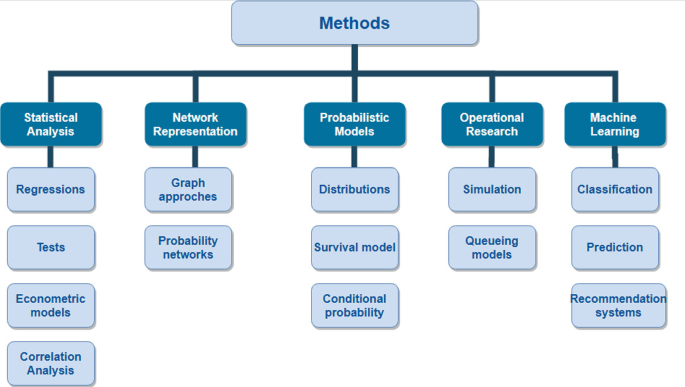 Methods

Statistical Analysis

Regressions

Tests

Econometric models

Correlation Analysis

Network Representation

Graph approches

Probability networks

Probabilistic Models

Distributions

Survival model

Conditional probability

Operational Research

Simulation

Queueing models

Machine Learning

Classification

Prediction

Recommendation systems